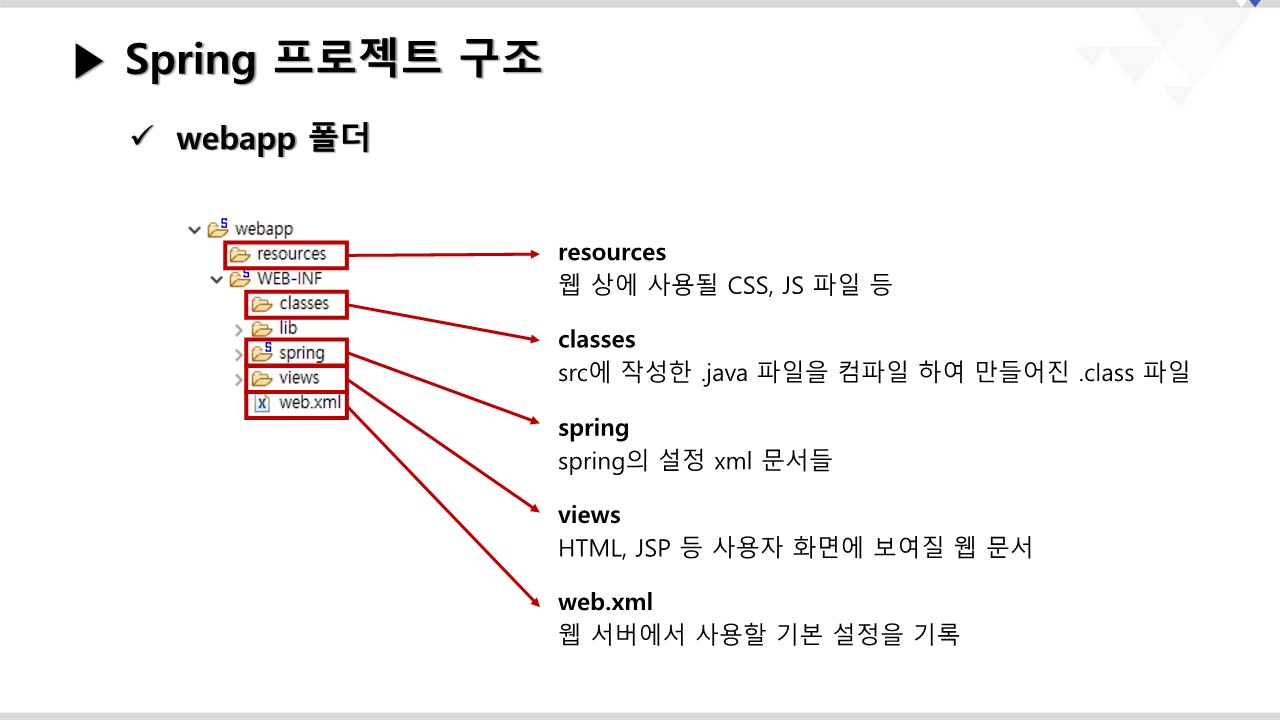 ▶ Spring 프로젝트 구조

✓ webapp 폴더

webapp
resources
WEB-INF
classes
lib
spring
views
web.xml

resources
웹 상에 사용될 CSS, JS 파일 등

classes
src에 작성한 .java 파일을 컴파일 하여 만들어진 .class 파일

spring
spring의 설정 xml 문서들

views
HTML, JSP 등 사용자 화면에 보여질 웹 문서

web.xml
웹 서버에서 사용할 기본 설정을 기록